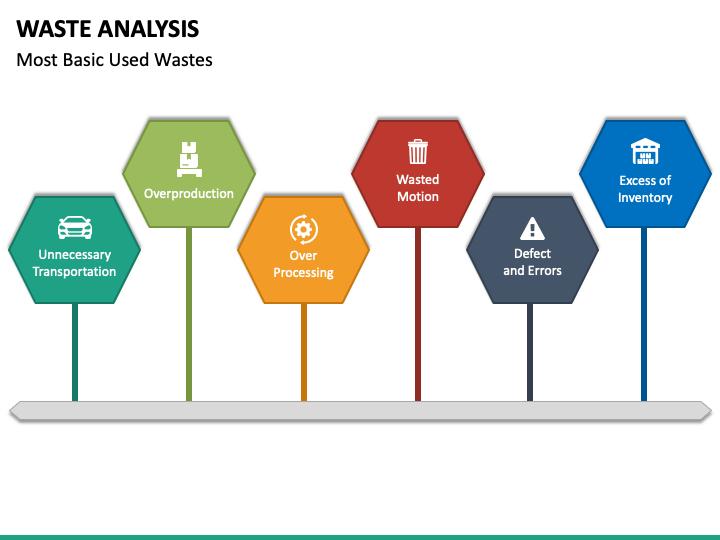 WASTE ANALYSIS
Most Basic Used Wastes

Unnecessary Transportation

Overproduction

Over Processing

Wasted Motion

Defect and Errors

Excess of Inventory